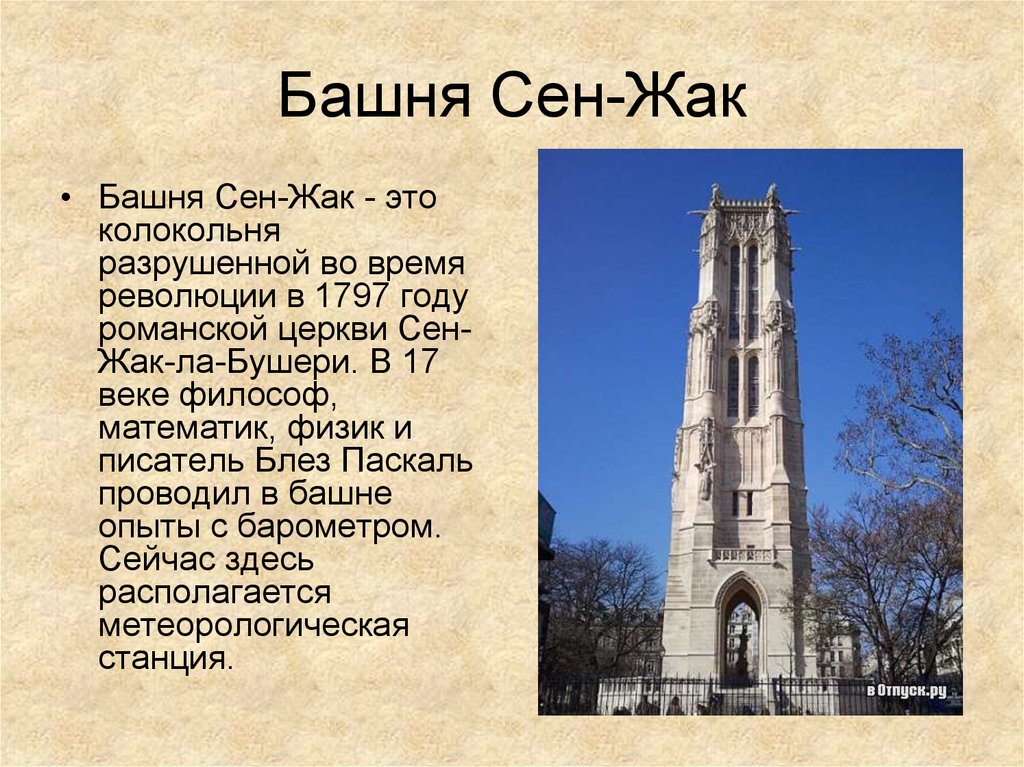 Башня Сен-Жак

• Башня Сен-Жак - это колокольня разрушенной во время революции в 1797 году романской церкви Сен-Жак-ла-Бушери. В 17 веке философ, математик, физик и писатель Блез Паскаль проводил в башне опыты с барометром. Сейчас здесь располагается метеорологическая станция.

в Отпуск.ру